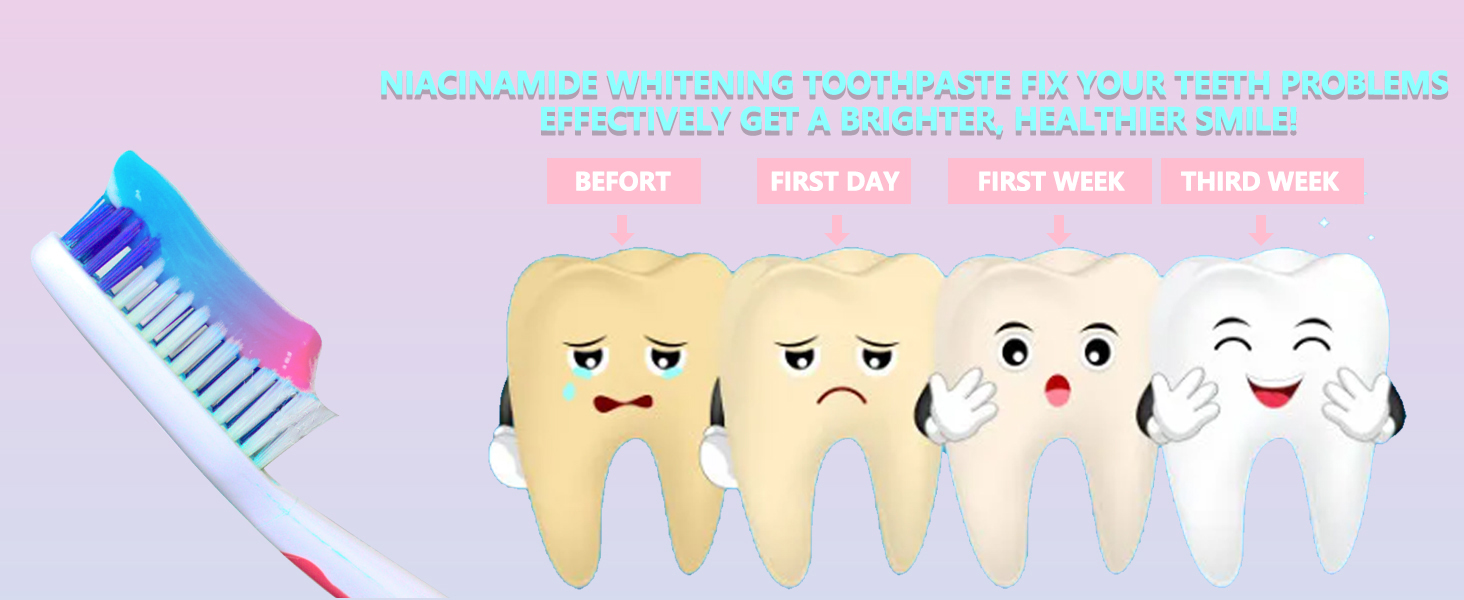 NIACINAMIDE WHITENING TOOTHPASTE FIX YOUR TEETH PROBLEMS EFFECTIVELY GET A BRIGHTER, HEALTHIER SMILE!

BEFORT

FIRST DAY

FIRST WEEK

THIRD WEEK